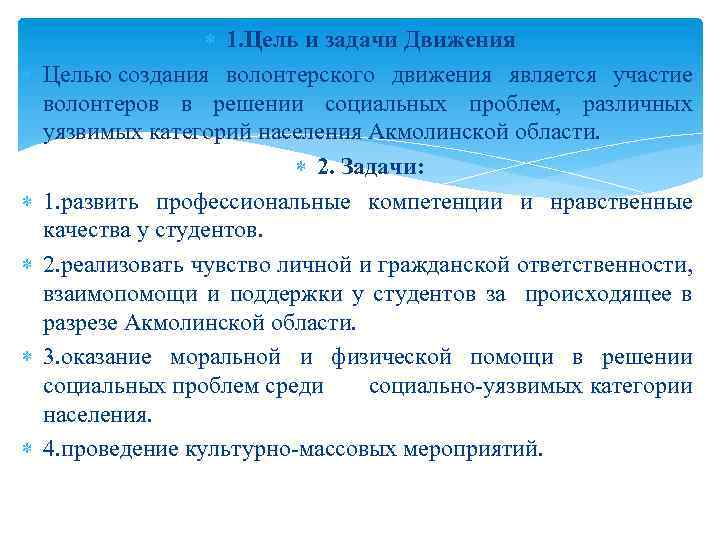 1.Цель и задачи Движения

Целью создания волонтерского движения является участие волонтеров в решении социальных проблем, различных уязвимых категорий населения Акмолинской области.

2. Задачи:

1.развить профессиональные компетенции и нравственные качества у студентов.

2.реализовать чувство личной и гражданской ответственности, взаимопомощи и поддержки у студентов за происходящее в разрезе Акмолинской области.

3.оказание моральной и физической помощи в решении социальных проблем среди социально-уязвимых категории населения.

4.проведение культурно-массовых мероприятий.